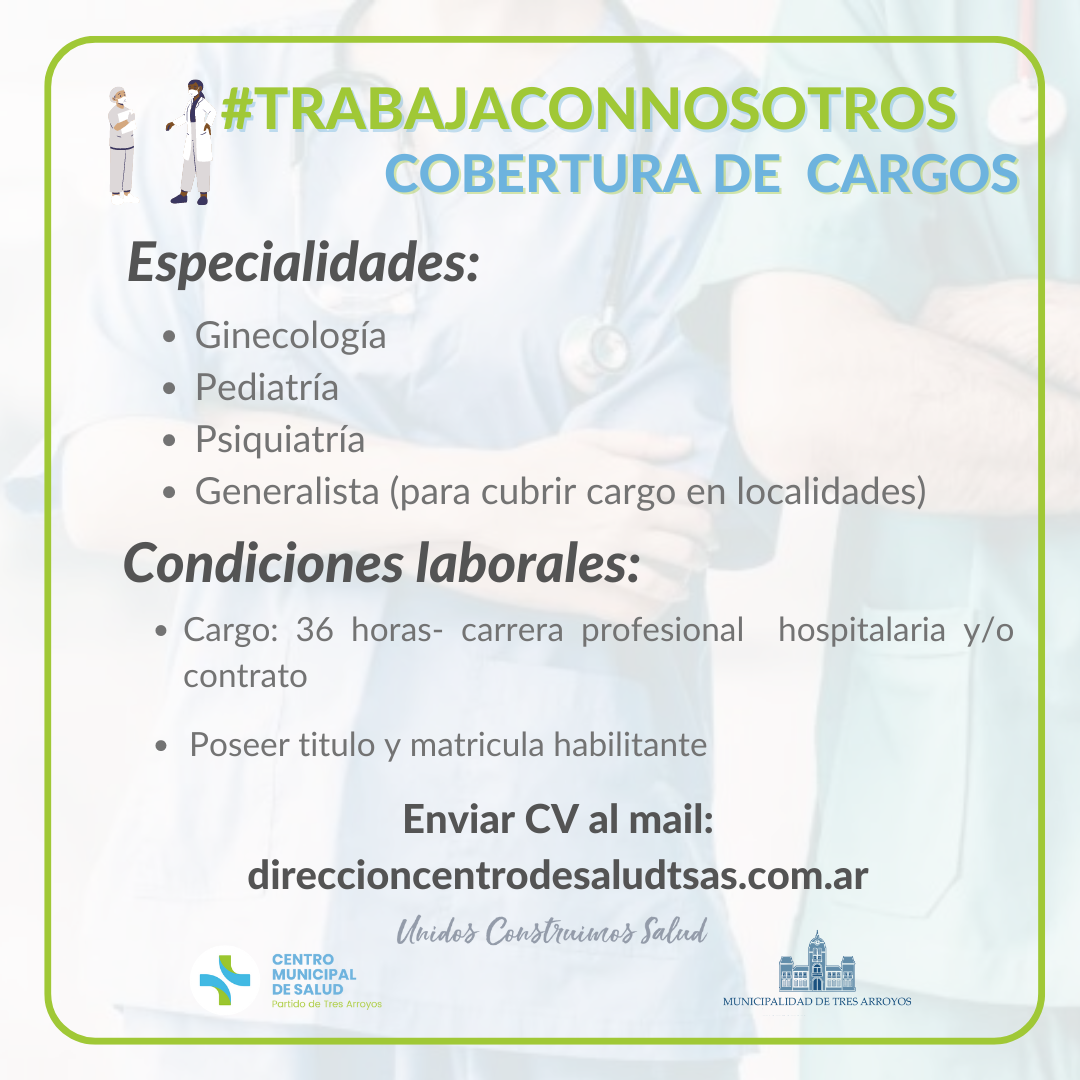 #TRABAJACONNOSOTROS
COBERTURA DE CARGOS

Especialidades:

- Ginecología
- Pediatría
- Psiquiatría
- Generalista (para cubrir cargo en localidades)

Condiciones laborales:

- Cargo: 36 horas- carrera profesional hospitalaria y/o contrato

- Poseer titulo y matricula habilitante

Enviar CV al mail:
direccioncentrodesaludtsas.com.ar

Unidos Construimos Salud

CENTRO MUNICIPAL DE SALUD
Partido de Tres Arroyos

MUNICIPALIDAD DE TRES ARROYOS